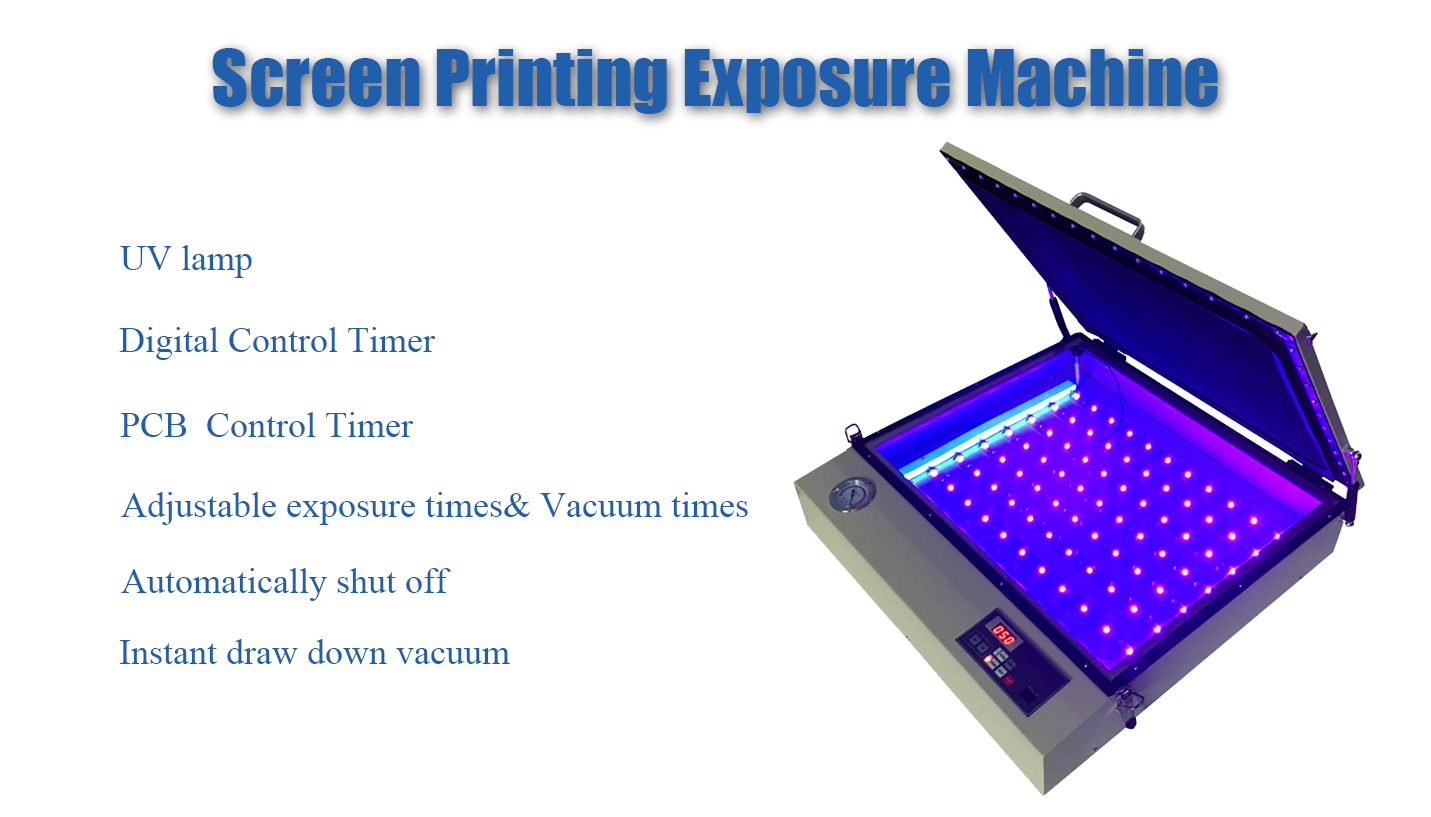 Screen Printing Exposure Machine

UV lamp

Digital Control Timer

PCB Control Timer

Adjustable exposure times& Vacuum times

Automatically shut off

Instant draw down vacuum

050